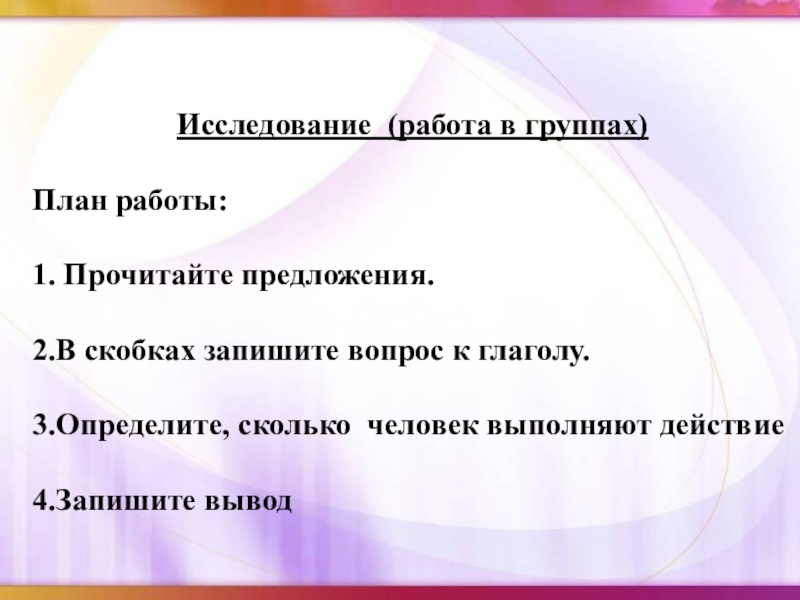 Исследование (работа в группах)

План работы:

1. Прочитайте предложения.

2.В скобках запишите вопрос к глаголу.

3.Определите, сколько человек выполняют действие

4.Запишите вывод